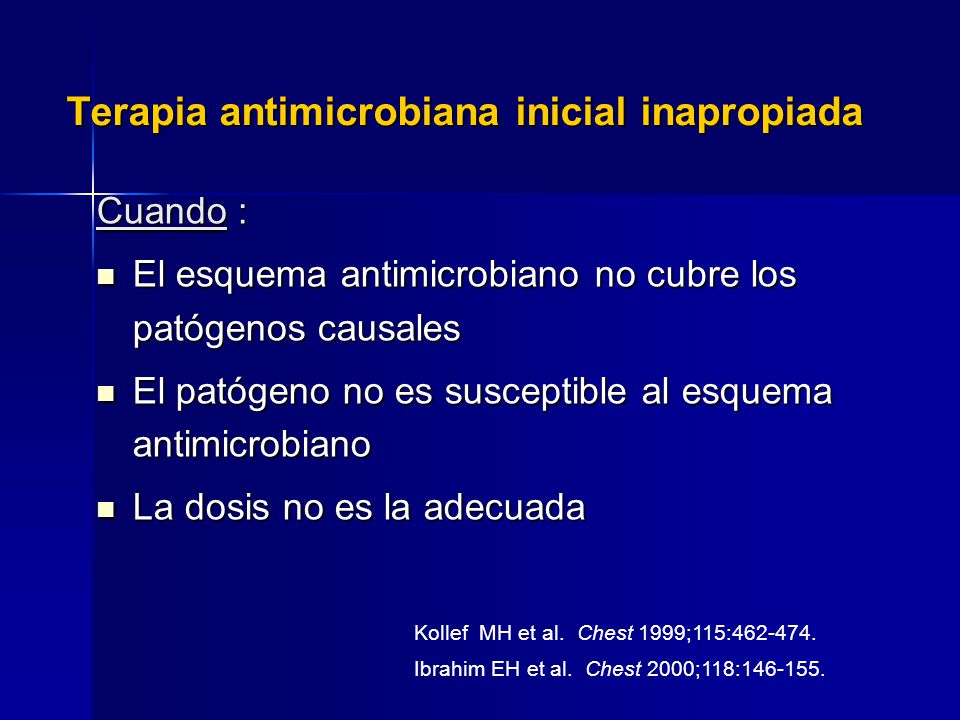 Terapia antimicrobiana inicial inapropiada

Cuando :

- El esquema antimicrobiano no cubre los patógenos causales
- El patógeno no es susceptible al esquema antimicrobiano
- La dosis no es la adecuada

Kollef MH et al. Chest 1999;115:462-474.
Ibrahim EH et al. Chest 2000;118:146-155.